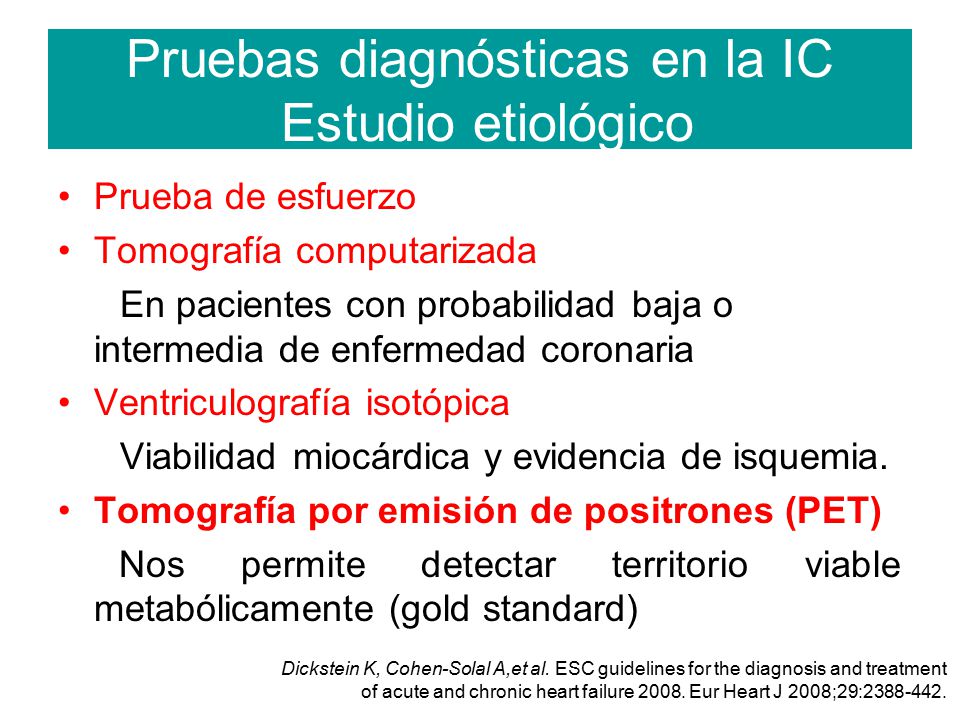 Pruebas diagnósticas en la IC
Estudio etiológico

• Prueba de esfuerzo
• Tomografía computarizada

En pacientes con probabilidad baja o intermedia de enfermedad coronaria

• Ventriculografía isotópica

Viabilidad miocárdica y evidencia de isquemia.

• Tomografía por emisión de positrones (PET)

Nos permite detectar territorio viable metabólicamente (gold standard)

Dickstein K, Cohen-Solal A,et al. ESC guidelines for the diagnosis and treatment of acute and chronic heart failure 2008. Eur Heart J 2008;29:2388-442.